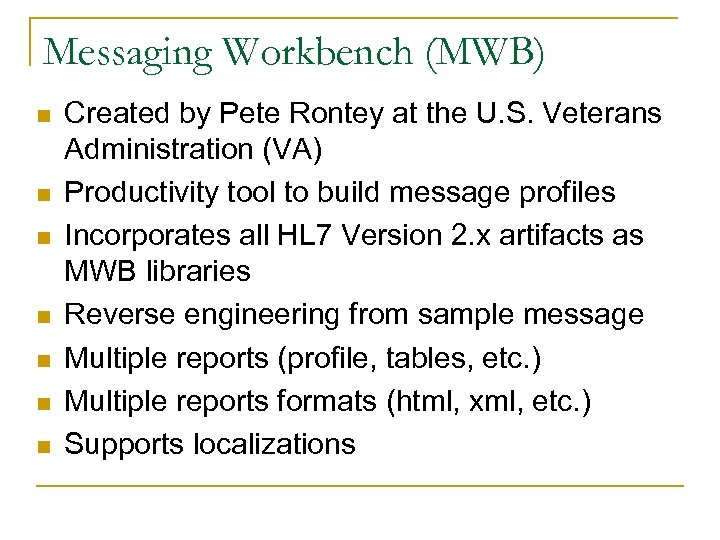 Messaging Workbench (MWB)

- Created by Pete Rontey at the U.S. Veterans Administration (VA)
- Productivity tool to build message profiles
- Incorporates all HL7 Version 2.x artifacts as MWB libraries
- Reverse engineering from sample message
- Multiple reports (profile, tables, etc.)
- Multiple reports formats (html, xml, etc.)
- Supports localizations